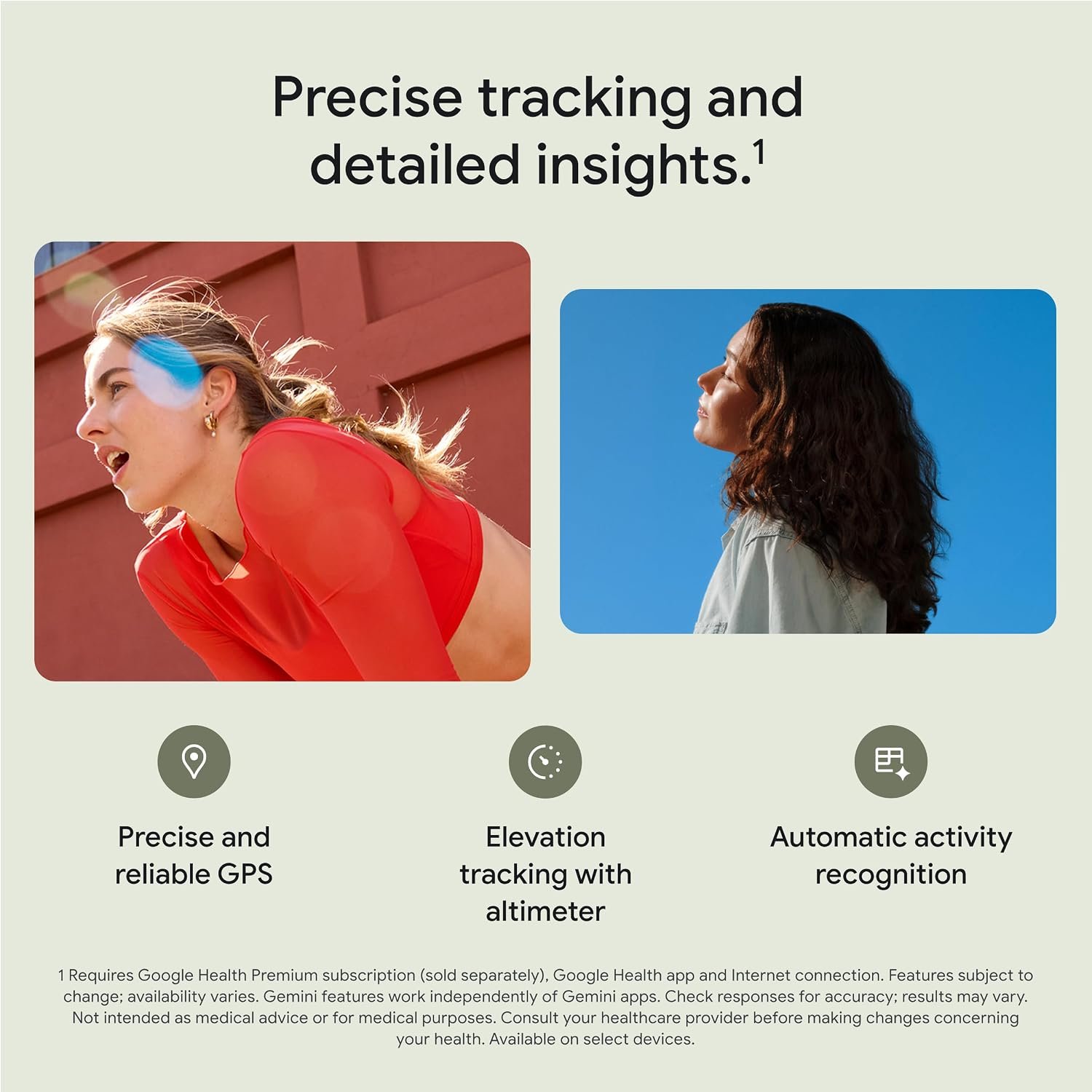 Precise tracking and detailed insights.$^{1}$

Precise and reliable GPS

Elevation tracking with altimeter

Automatic activity recognition

1 Requires Google Health Premium subscription (sold separately), Google Health app and Internet connection. Features subject to change; availability varies. Gemini features work independently of Gemini apps. Check responses for accuracy; results may vary. Not intended as medical advice or for medical purposes. Consult your healthcare provider before making changes concerning your health. Available on select devices.